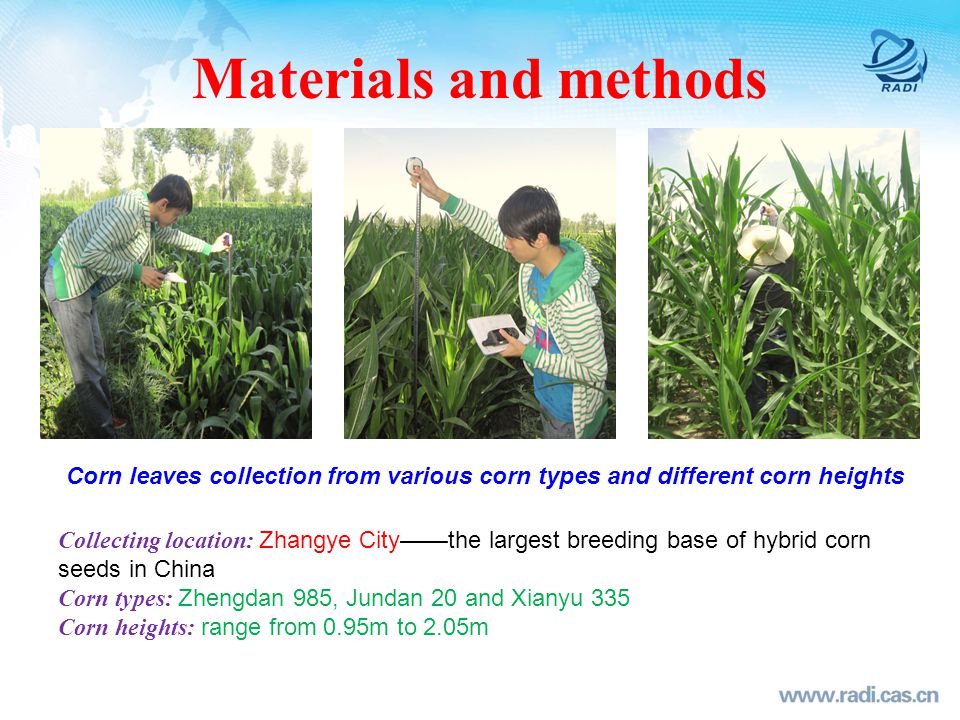 Materials and methods

RADI

Corn leaves collection from various corn types and different corn heights

Collecting location: Zhangye City——the largest breeding base of hybrid corn seeds in China
Corn types: Zhengdan 985, Jundan 20 and Xianyu 335
Corn heights: range from 0.95m to 2.05m

www.radi.cas.cn